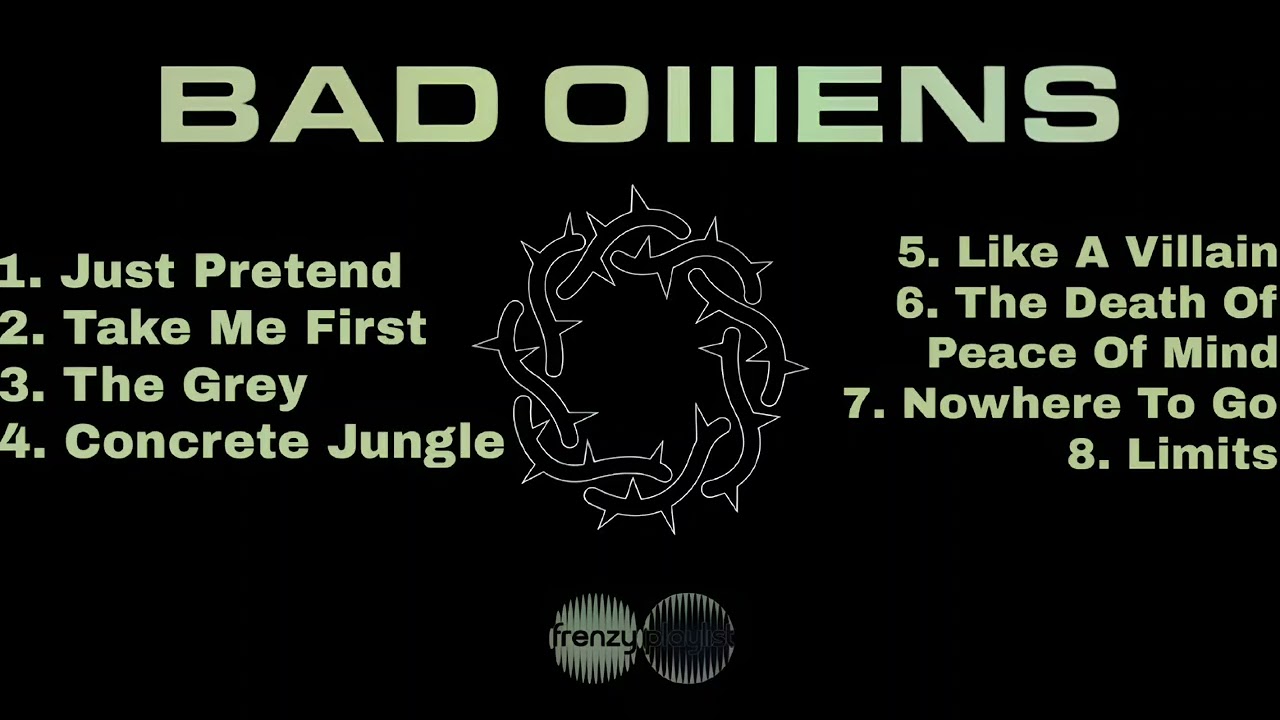 BAD OIIIENS

1. Just Pretend
2. Take Me First
3. The Grey
4. Concrete Jungle

5. Like A Villain
6. The Death Of Peace Of Mind
7. Nowhere To Go
8. Limits

frenzy playlist